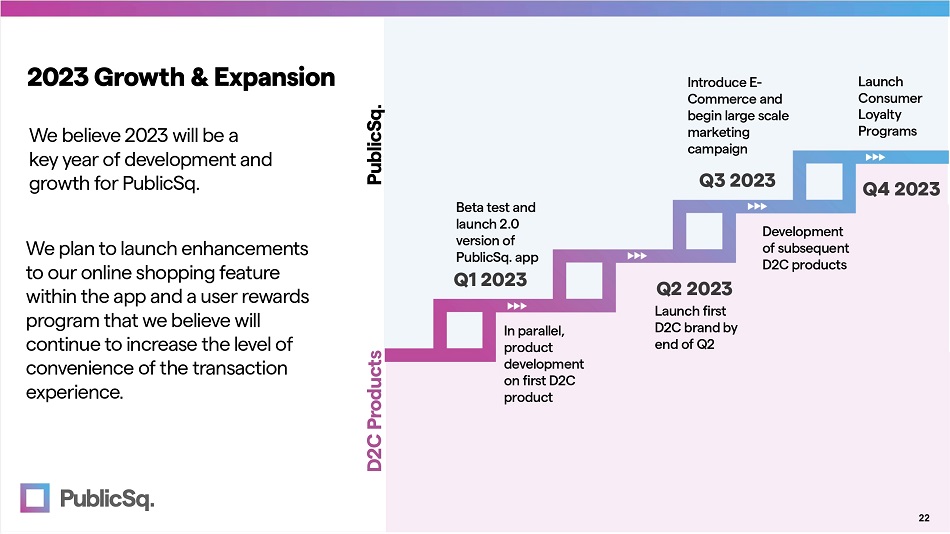 2023 Growth & Expansion

We believe 2023 will be a key year of development and growth for PublicSq.

We plan to launch enhancements to our online shopping feature within the app and a user rewards program that we believe will continue to increase the level of convenience of the transaction experience.

PublicSq.

PublicSq.

D2C Products

Beta test and launch 2.0 version of PublicSq. app

Q1 2023

In parallel, product development on first D2C product

Q2 2023

Launch first D2C brand by end of Q2

Introduce E-Commerce and begin large scale marketing campaign

Q3 2023

Development of subsequent D2C products

Launch Consumer Loyalty Programs

Q4 2023

22